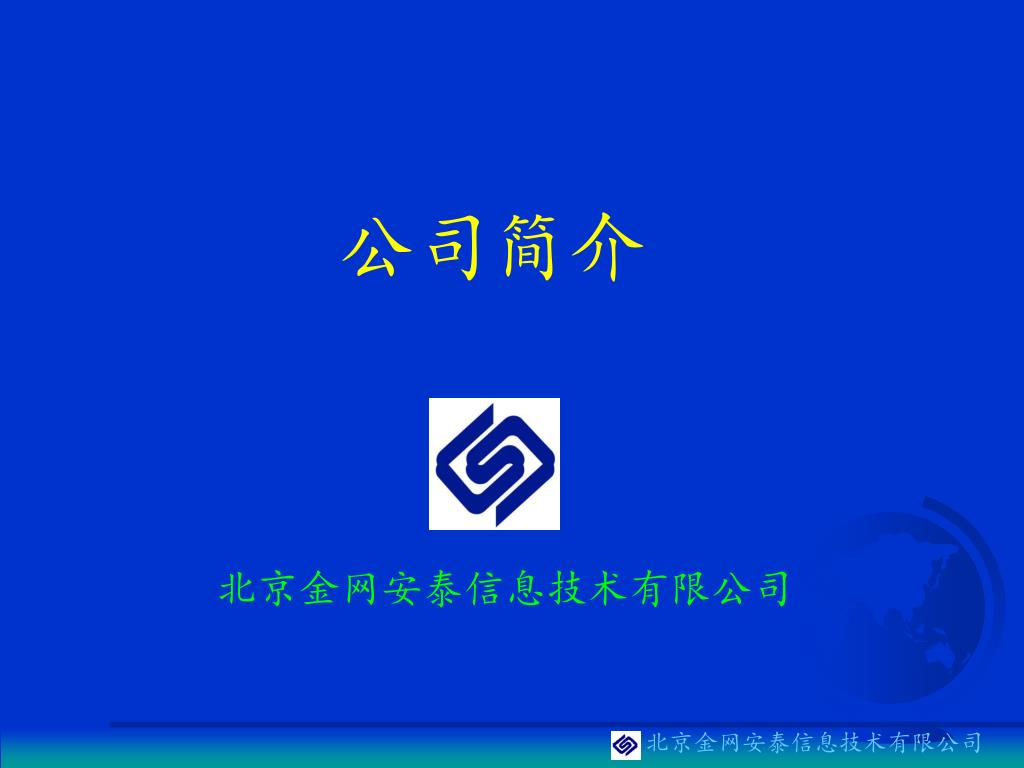 公司简介

北京金网安泰信息技术有限公司

北京金网安泰信息技术有限公司